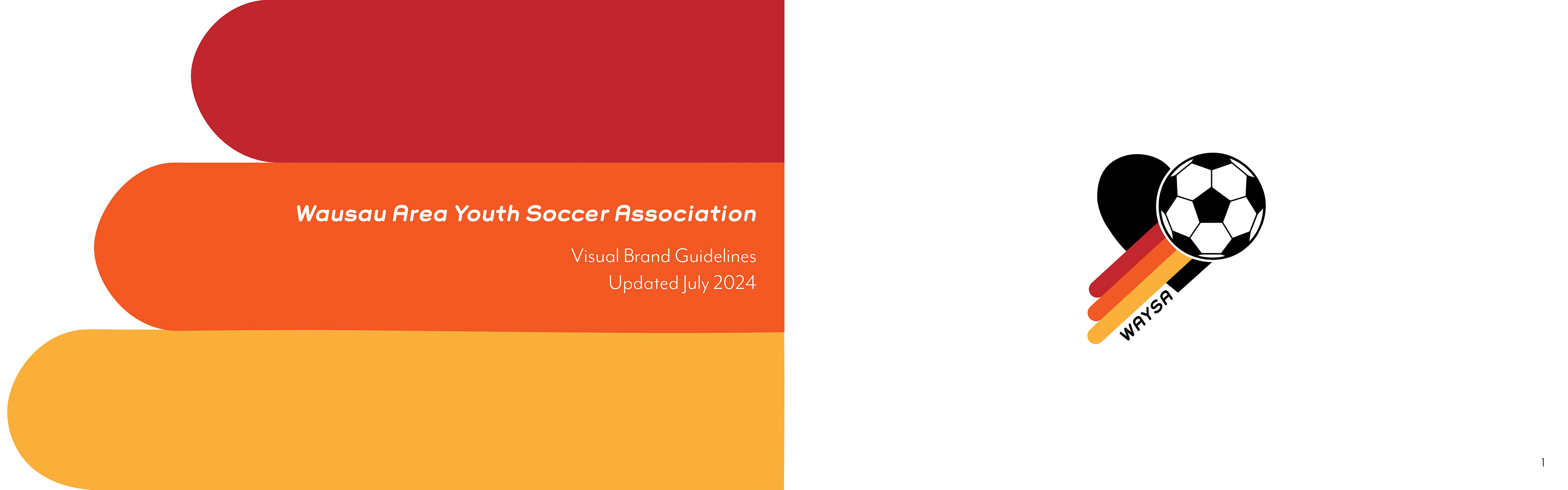 Wausau Area Youth Soccer Association

Visual Brand Guidelines
Updated July 2024

WAYSA

1